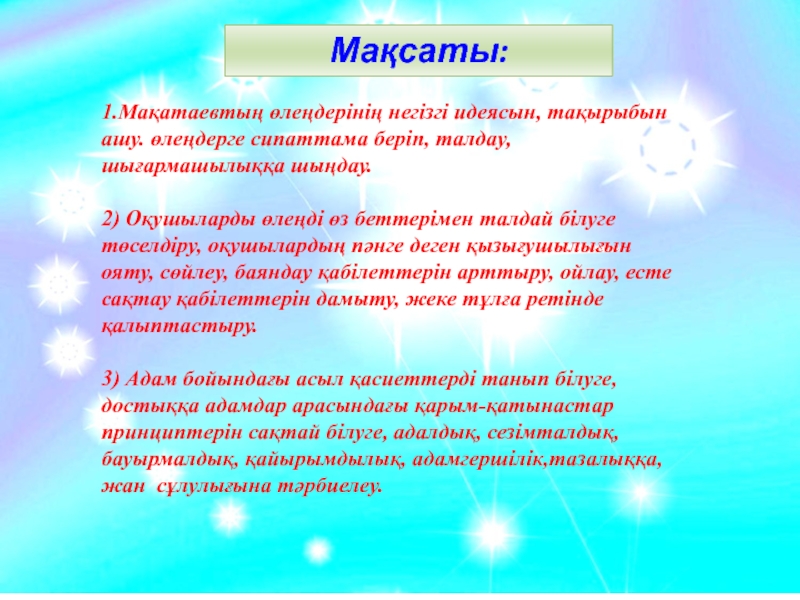 Мақсаты:

1.Мақатаевтың өлеңдерінің негізгі идеясын, тақырыбын ашу. өлеңдерге сипаттама беріп, талдау, шығармашылыққа шыңдау.

2) Оқушыларды өлеңді өз беттерімен талдай білуге төселдіру, оқушылардың пәнге деген қызығушылығын ояту, сөйлеу, баяндау қабілеттерін арттыру, ойлау, есте сақтау қабілеттерін дамыту, жеке тұлға ретінде қалыптастыру.

3) Адам бойындағы асыл қасиеттерді танып білуге, достыққа адамдар арасындағы қарым-қатынастар принциптерін сақтай білуге, адалдық, сезімталдық, бауырмалдық, қайырымдылық, адамгершілік,тазалыққа, жан сұлулығына тәрбиелеу.